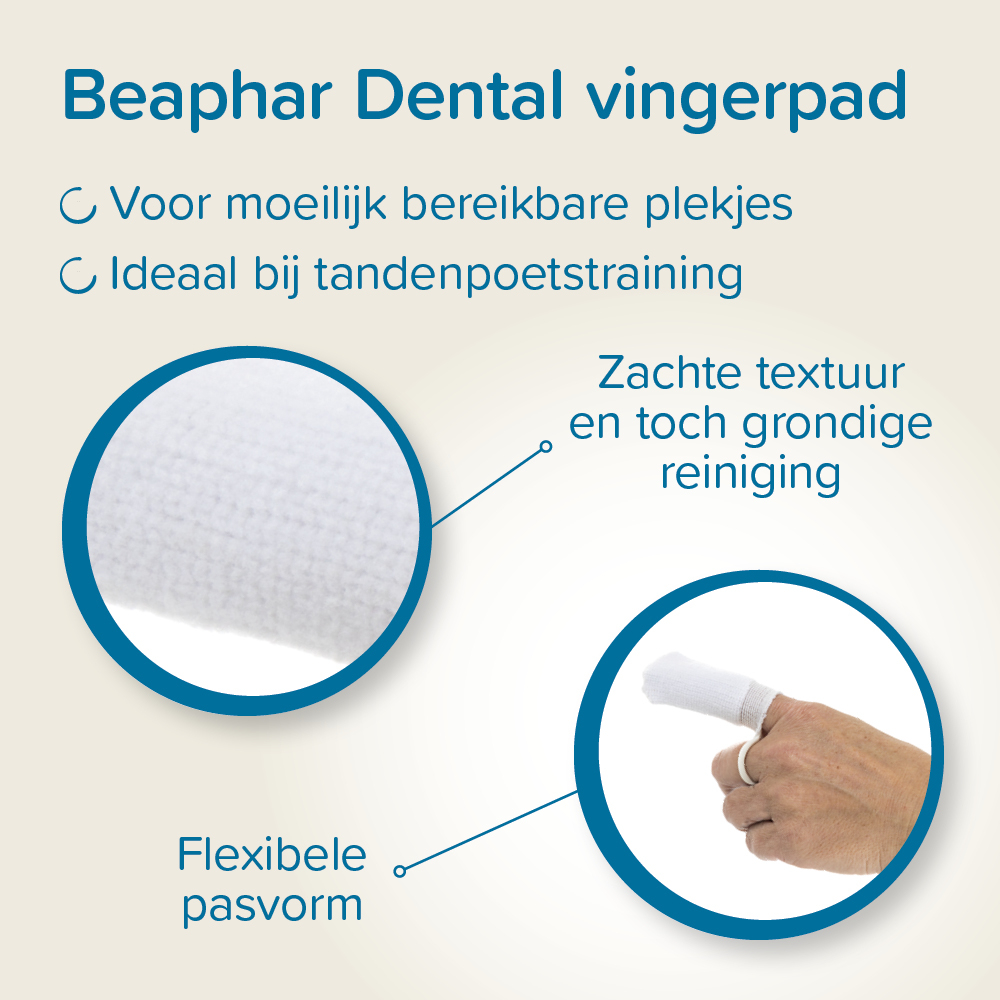 Beaphar Dental vingerpad

Voor moeilijk bereikbare plekjes

Ideaal bij tandenpoetstraining

Zachte textuur en toch grondige reiniging

Flexibele pasvorm